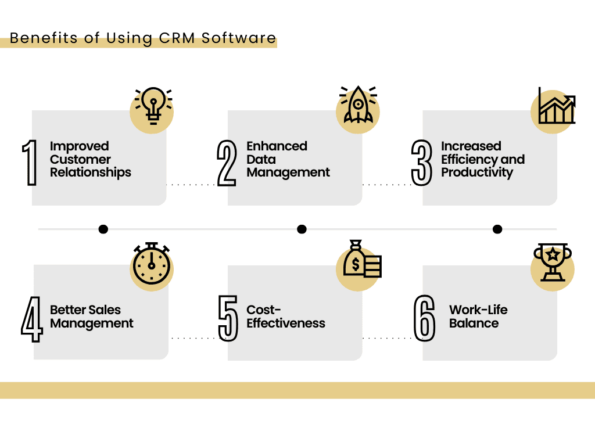 Benefits of Using CRM Software

1 Improved Customer Relationships

2 Enhanced Data Management

3 Increased Efficiency and Productivity

4 Better Sales Management

5 Cost-Effectiveness

6 Work-Life Balance